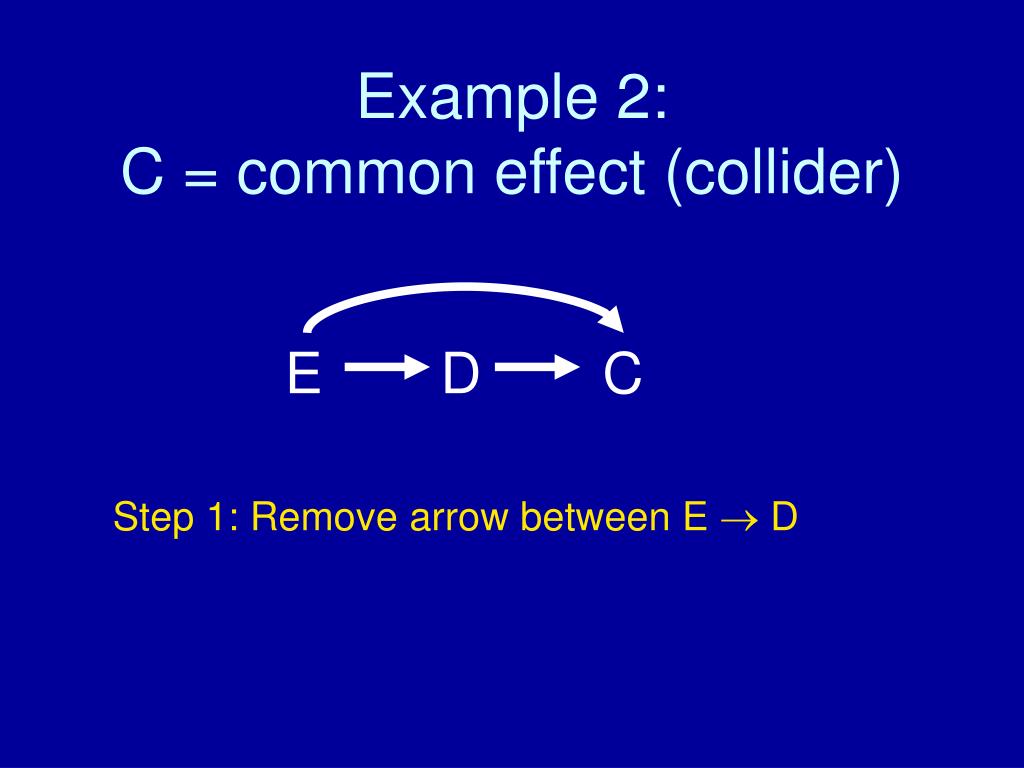 Example 2:
C = common effect (collider)

E D C

Step 1: Remove arrow between E $\rightarrow$ D